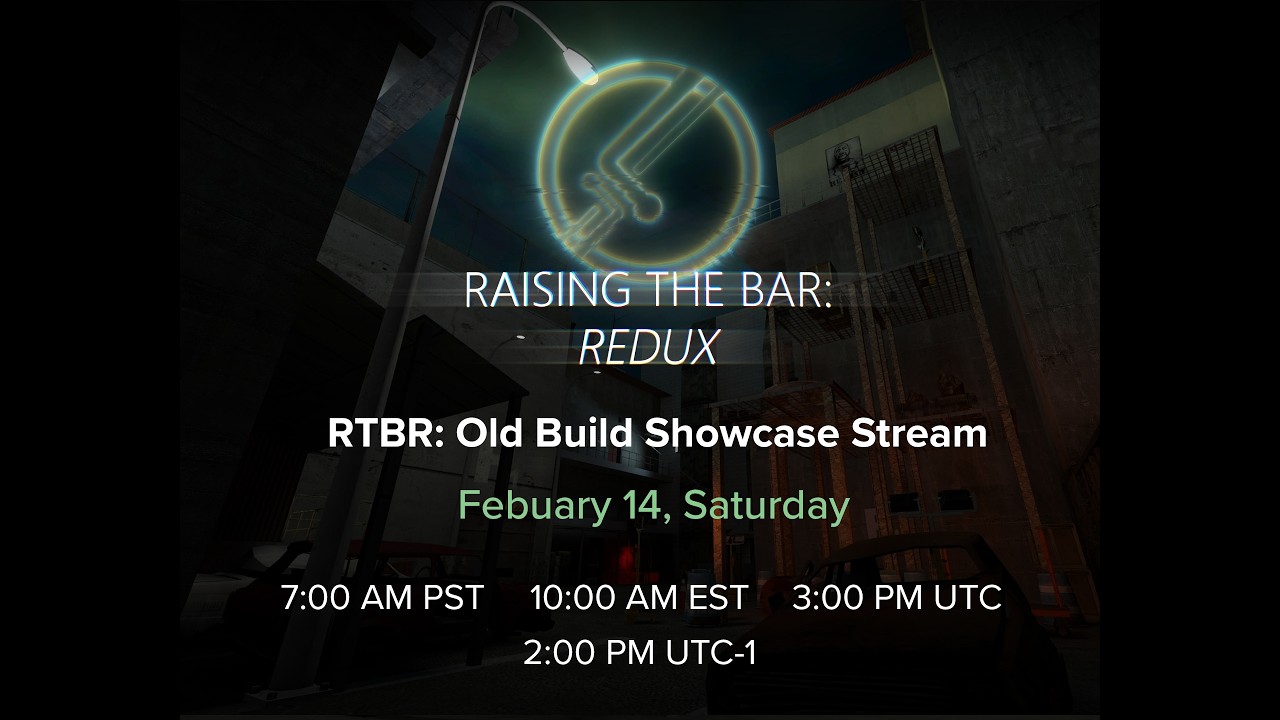 RAISING THE BAR:
REDUX

RTBR: Old Build Showcase Stream

Febuary 14, Saturday

7:00 AM PST 10:00 AM EST 3:00 PM UTC
2:00 PM UTC-1